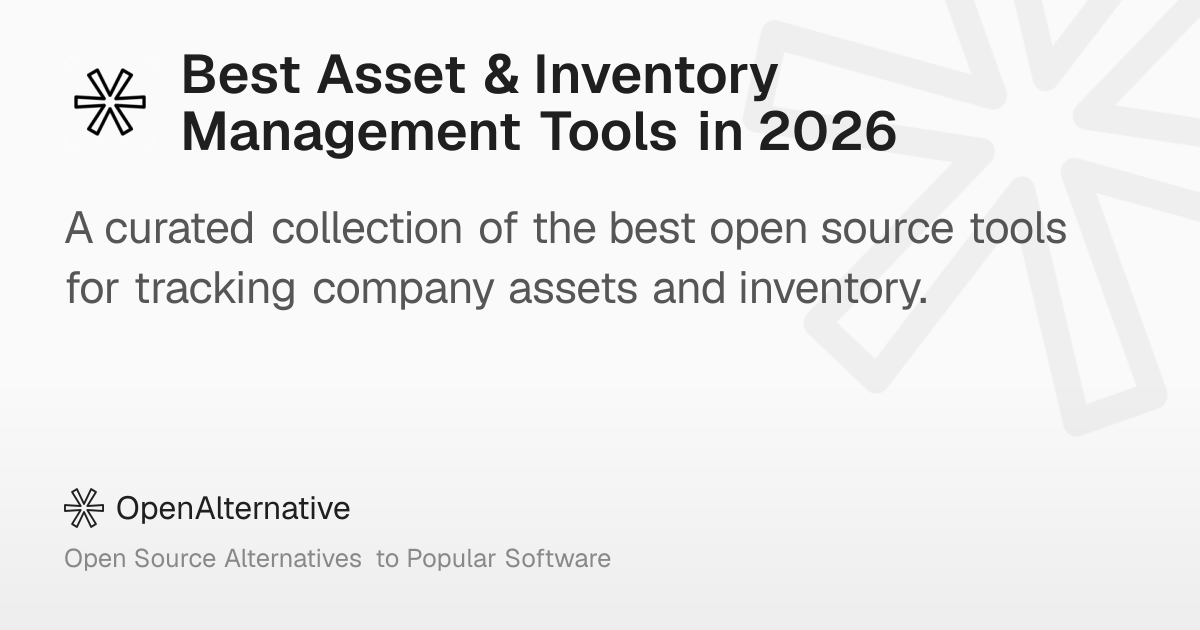 Best Asset & Inventory Management Tools in 2026

A curated collection of the best open source tools for tracking company assets and inventory.

OpenAlternative

Open Source Alternatives to Popular Software